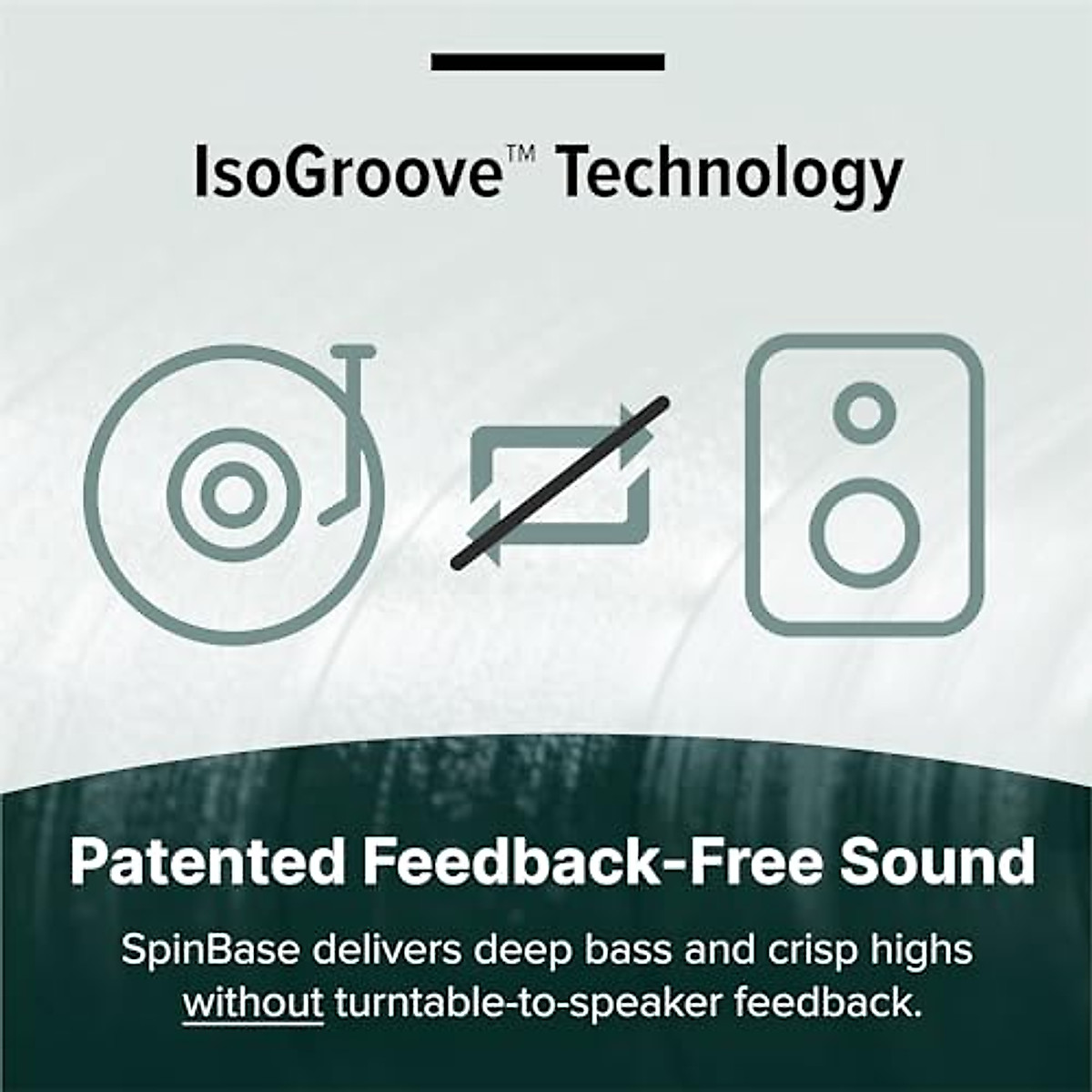 IsoGroove™ Technology

Patented Feedback-Free Sound

SpinBase delivers deep bass and crisp highs without turntable-to-speaker feedback.